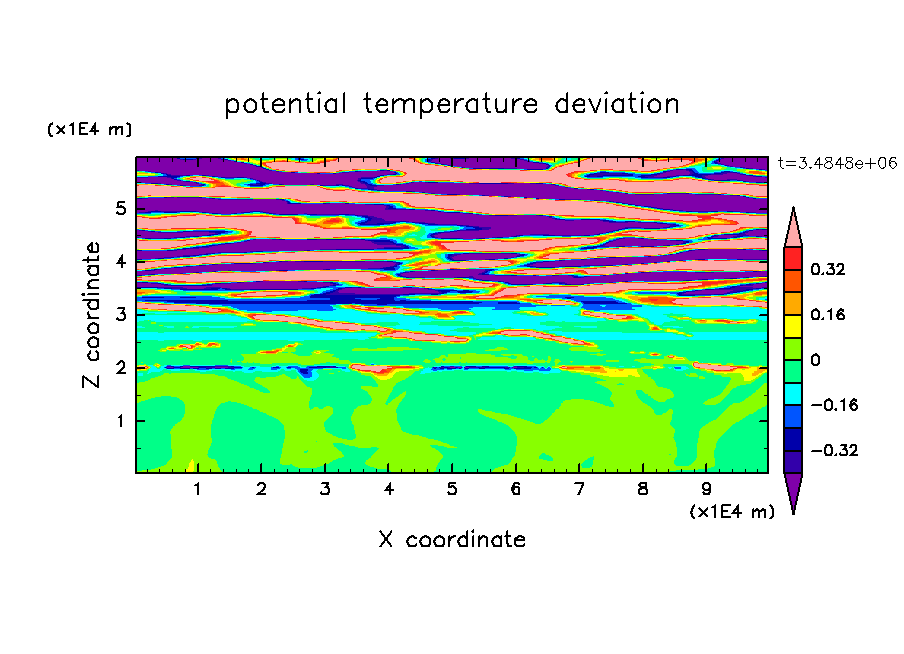 potential temperature deviation

(x1E4 m)

t=3.4848e+06

Z coordinate

5
4
3
2
1

0.32
0.16
0
−0.16
−0.32

1 2 3 4 5 6 7 8 9

(x1E4 m)

X coordinate